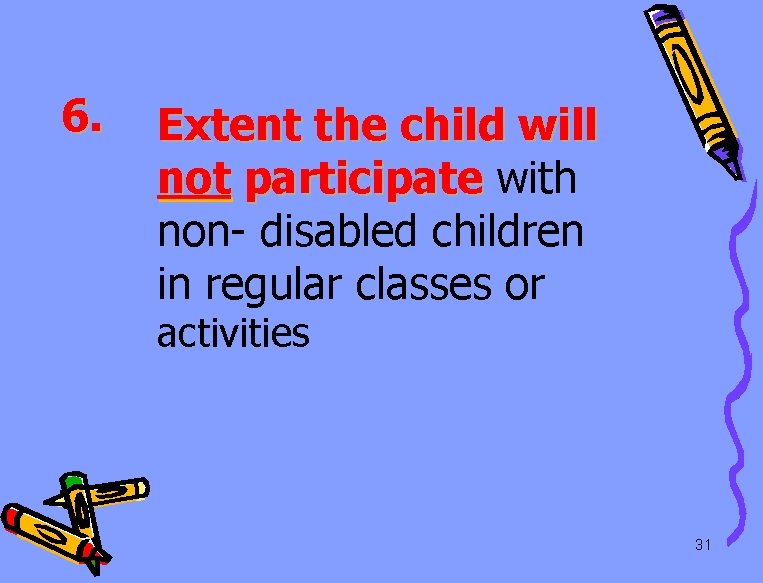 6. Extent the child will not participate with non- disabled children in regular classes or activities

31